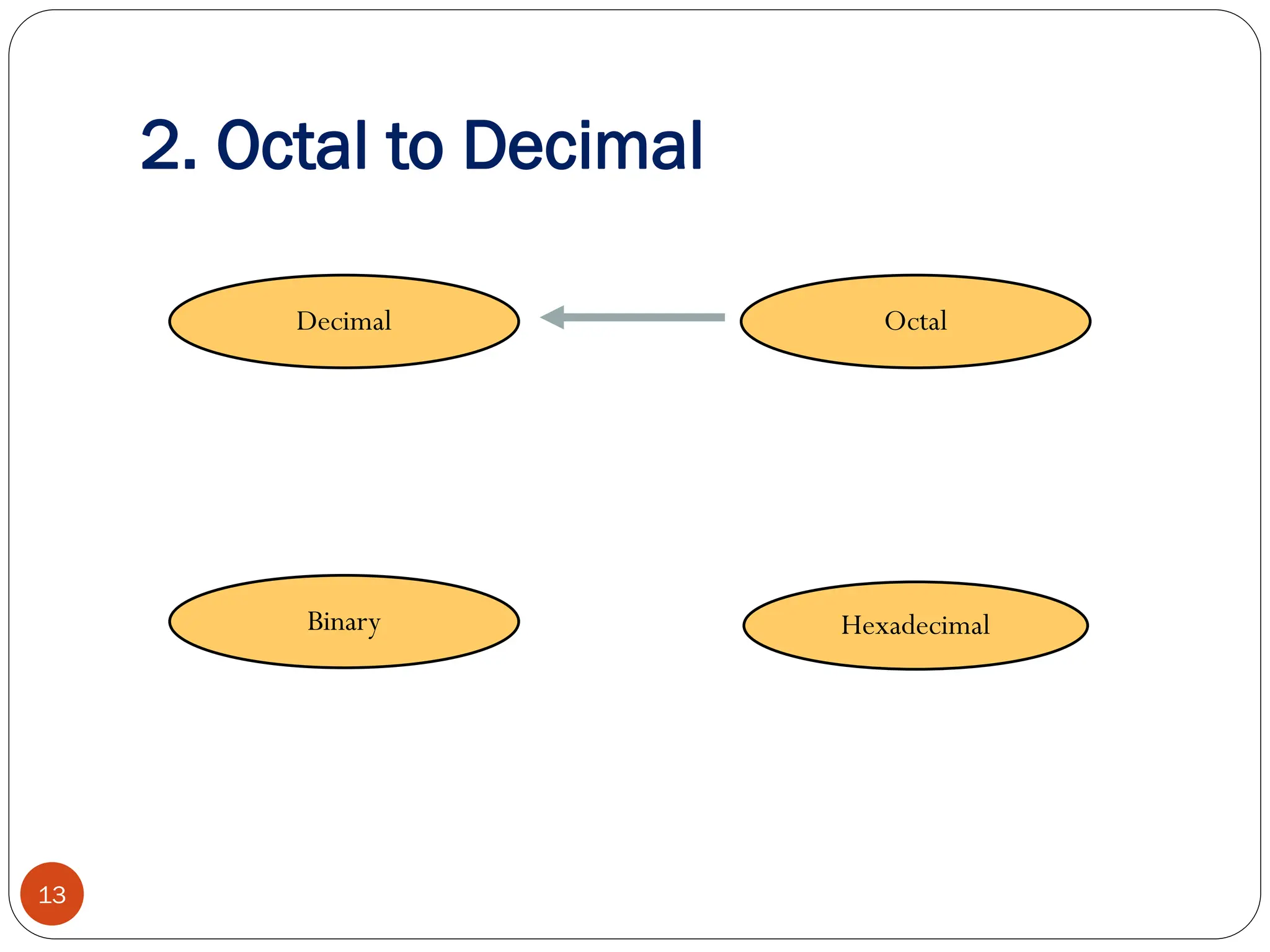 2. Octal to Decimal

Decimal

Octal

Binary

Hexadecimal

13